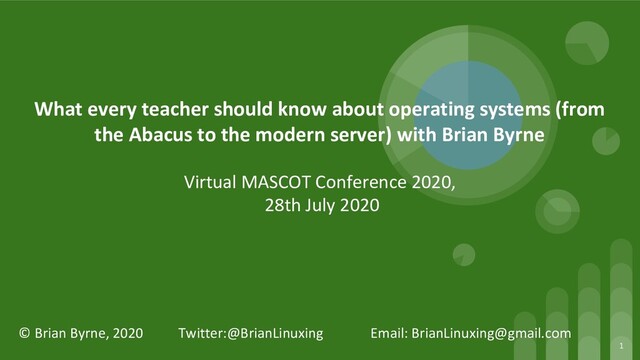 What every teacher should know about operating systems (from the Abacus to the modern server) with Brian Byrne

Virtual MASCOT Conference 2020,
28th July 2020

© Brian Byrne, 2020 Twitter:@BrianLinuxing Email: BrianLinuxing@gmail.com

1